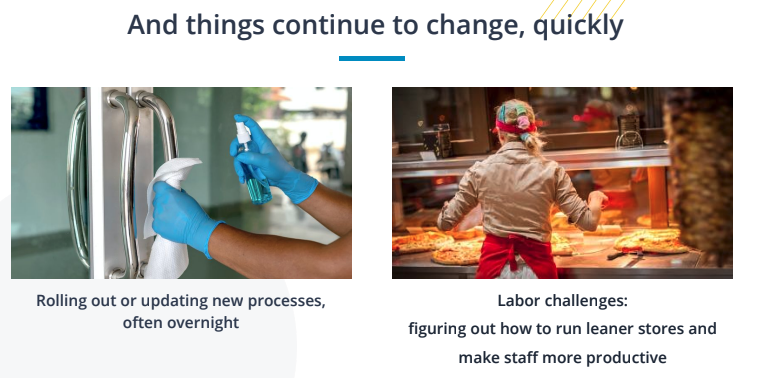 And things continue to change, quickly

Rolling out or updating new processes, often overnight

Labor challenges:
figuring out how to run leaner stores and make staff more productive